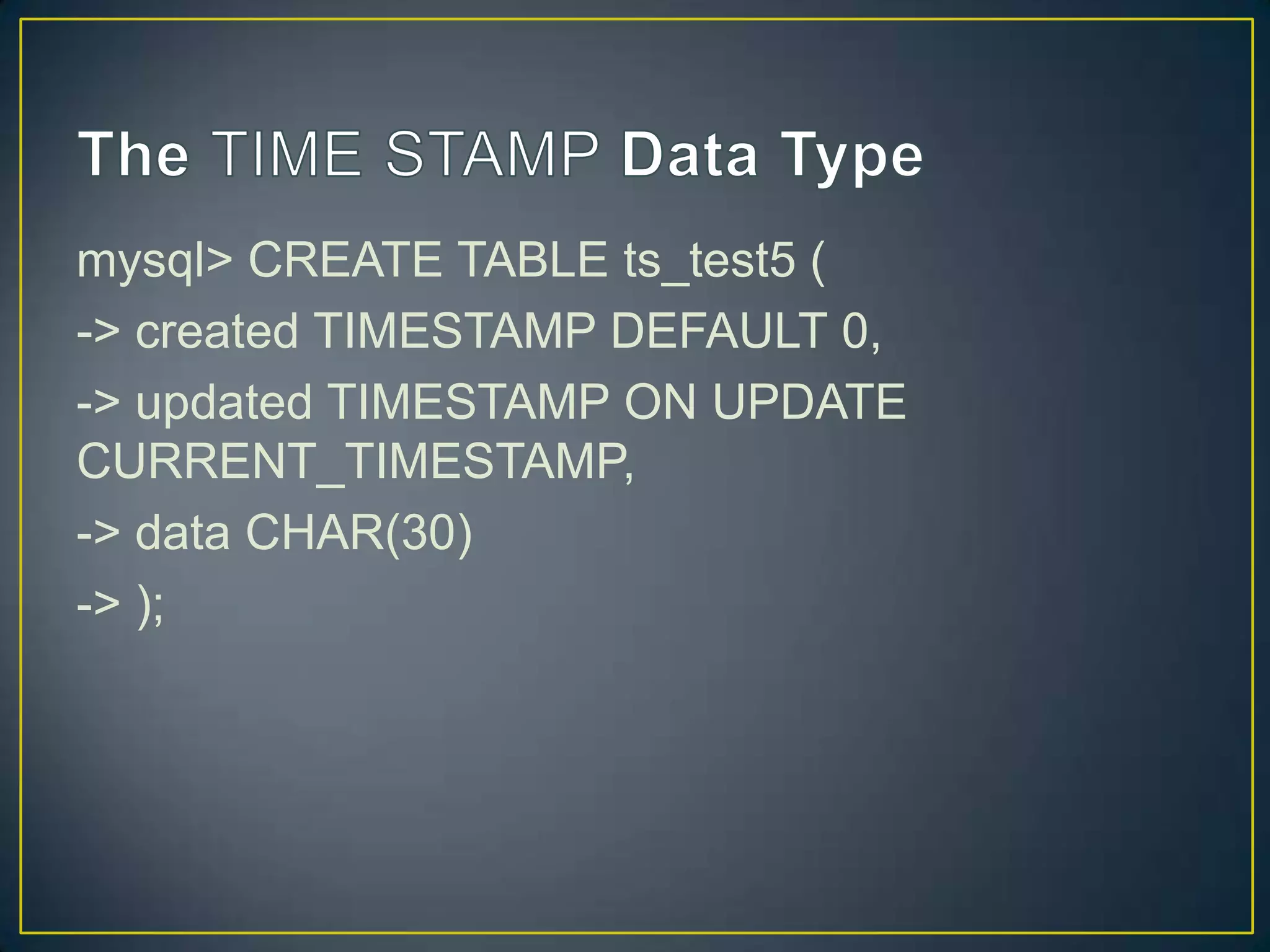 The TIME STAMP Data Type

mysql> CREATE TABLE ts_test5 (

-> created TIMESTAMP DEFAULT 0,

-> updated TIMESTAMP ON UPDATE CURRENT_TIMESTAMP,

-> data CHAR(30)

-> );